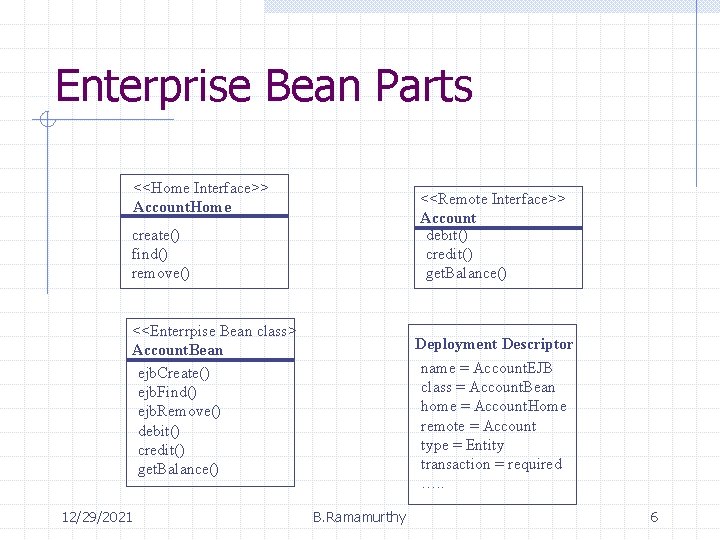 Enterprise Bean Parts

<<Home Interface>>
AccountHome
create()
find()
remove()

<<Remote Interface>>
Account
debit()
credit()
getBalance()

<<Enterrpise Bean class>
AccountBean
ejbCreate()
ejbFind()
ejbRemove()
debit()
credit()
getBalance()

Deployment Descriptor
name = AccountEJB
class = AccountBean
home = AccountHome
remote = Account
type = Entity
transaction = required
…..

12/29/2021
B.Ramamurthy
6